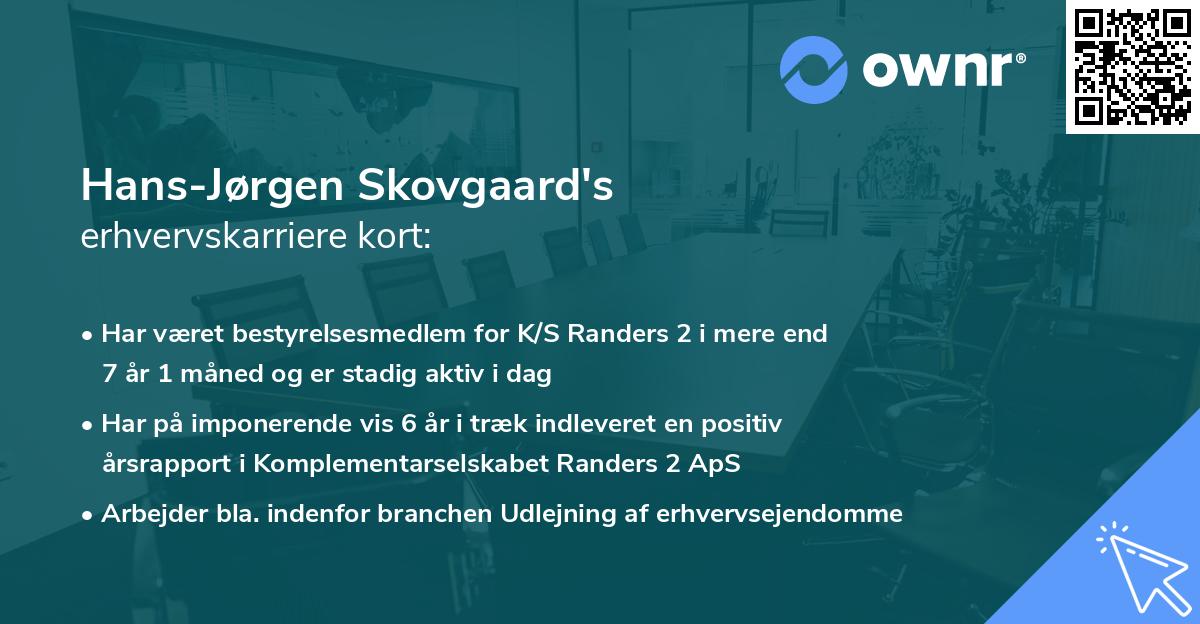 ownr®

Hans-Jørgen Skovgaard's
erhvervskarriere kort:

• Har været bestyrelsesmedlem for K/S Randers 2 i mere end 7 år 1 måned og er stadig aktiv i dag

• Har på imponerende vis 6 år i træk indleveret en positiv årsrapport i Komplementarselskabet Randers 2 ApS

• Arbejder bla. indenfor branchen Udlejning af erhvervsejendomme